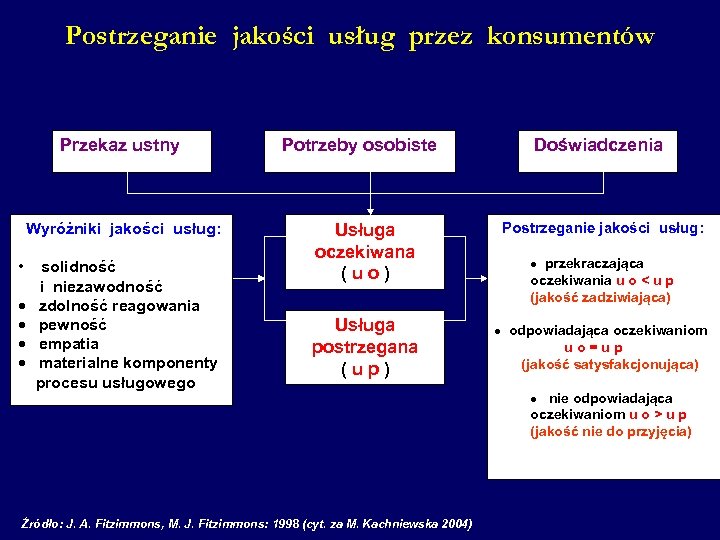 Postrzeganie jakości usług przez konsumentów

Przekaz ustny

Potrzeby osobiste

Doświadczenia

Wyróżniki jakości usług:

• solidność i niezawodność
• zdolność reagowania
• pewność
• empatia
• materialne komponenty procesu usługowego

Usługa oczekiwana ( u o )

Usługa postrzegana ( u p )

Postrzeganie jakości usług:

• przekraczająca oczekiwania u o < u p (jakość zadziwiająca)

• odpowiadająca oczekiwaniom u o = u p (jakość satysfakcjonująca)

• nie odpowiadająca oczekiwaniom u o > u p (jakość nie do przyjęcia)

Źródło: J. A. Fitzimmons, M. J. Fitzimmons: 1998 (cyt. za M. Kachniewska 2004)